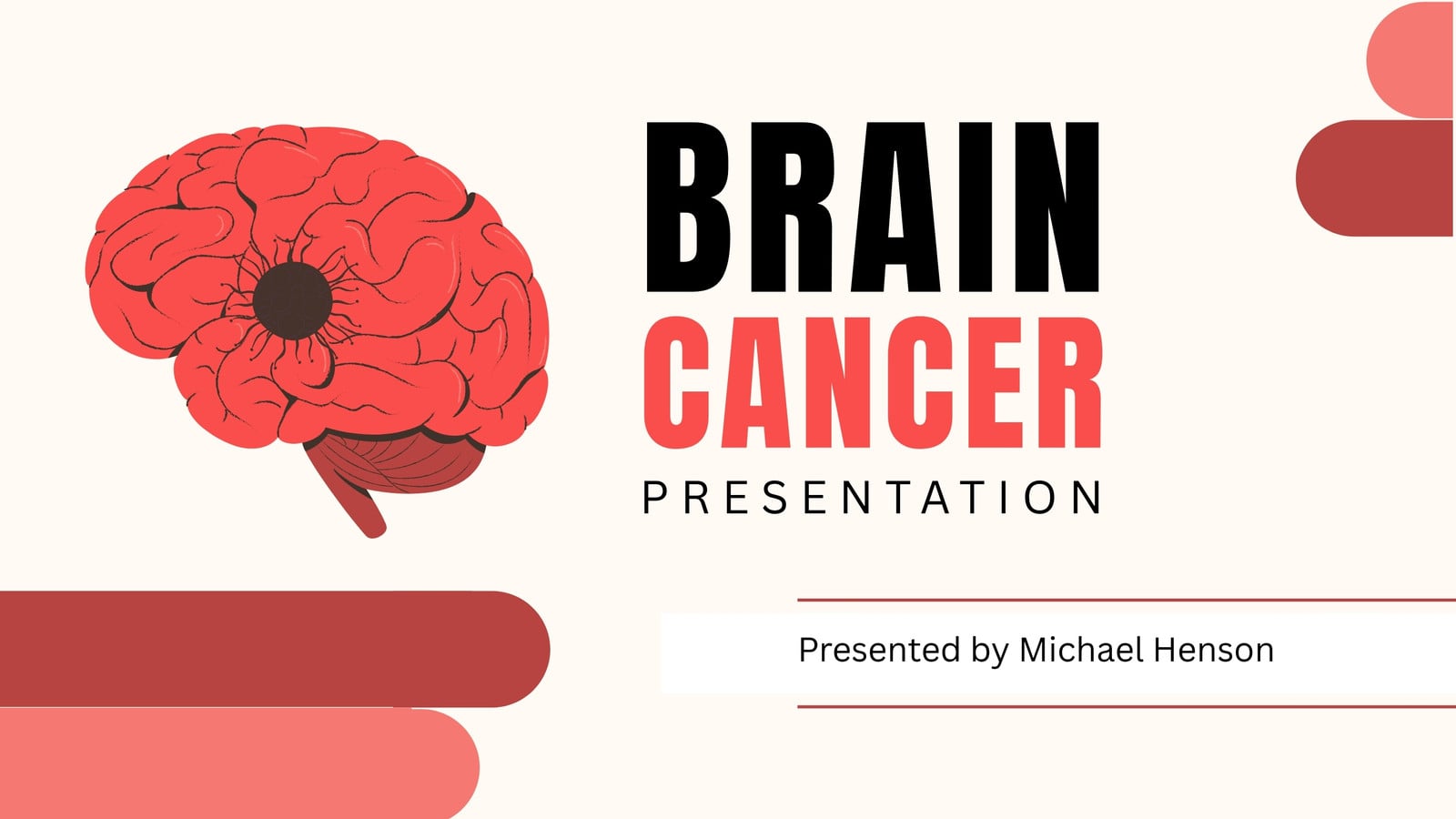 BRAIN
CANCER
PRESENTATION

Presented by Michael Henson